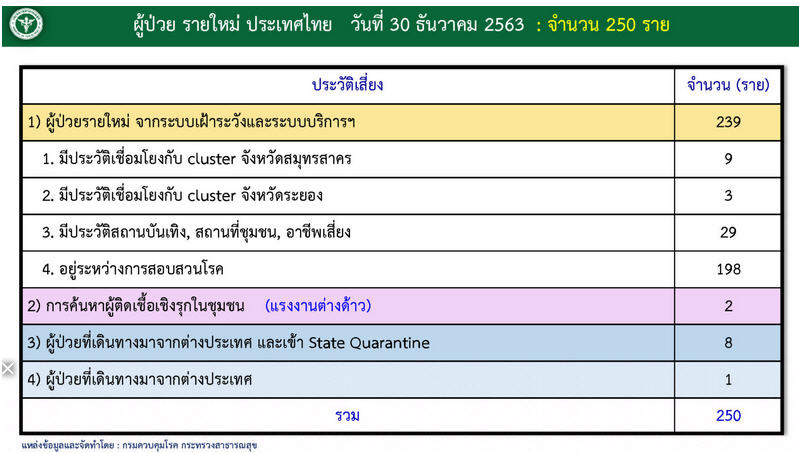 ผู้ป่วย รายใหม่ ประเทศไทย วันที่ 30 ธันวาคม 2563 : จำนวน 250 ราย

| ประวัติเสี่ยง | จำนวน (ราย) |
|---|---|
| 1) ผู้ป่วยรายใหม่ จากระบบเฝ้าระวังและระบบบริการฯ | 239 |
| 1. มีประวัติเชื่อมโยงกับ cluster จังหวัดสมุทรสาคร | 9 |
| 2. มีประวัติเชื่อมโยงกับ cluster จังหวัดระยอง | 3 |
| 3. มีประวัติสถานบันเทิง, สถานที่ชุมชน, อาชีพเสี่ยง | 29 |
| 4. อยู่ระหว่างการสอบสวนโรค | 198 |
| 2) การค้นหาผู้ติดเชื้อเชิงรุกในชุมชน (แรงงานต่างด้าว) | 2 |
| 3) ผู้ป่วยที่เดินทางมาจากต่างประเทศ และเข้า State Quarantine | 8 |
| 4) ผู้ป่วยที่เดินทางมาจากต่างประเทศ | 1 |
| รวม | 250 |

แหล่งข้อมูลและจัดทำโดย : กรมควบคุมโรค กระทรวงสาธารณสุข